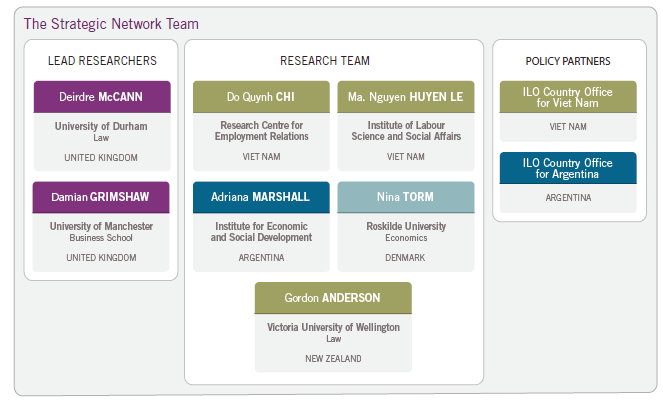 The Strategic Network Team

LEAD RESEARCHERS

Deirdre McCANN

University of Durham
Law

UNITED KINGDOM

Damian GRIMSHAW

University of Manchester
Business School

UNITED KINGDOM

RESEARCH TEAM

Do Quynh CHI

Research Centre for Employment Relations

VIET NAM

Ma. Nguyen HUYEN LE

Institute of Labour Science and Social Affairs

VIET NAM

Adriana MARSHALL

Institute for Economic and Social Development

ARGENTINA

Nina TORM

Roskilde University
Economics

DENMARK

Gordon ANDERSON

Victoria University of Wellington
Law

NEW ZEALAND

POLICY PARTNERS

ILO Country Office for Viet Nam

VIET NAM

ILO Country Office for Argentina

ARGENTINA